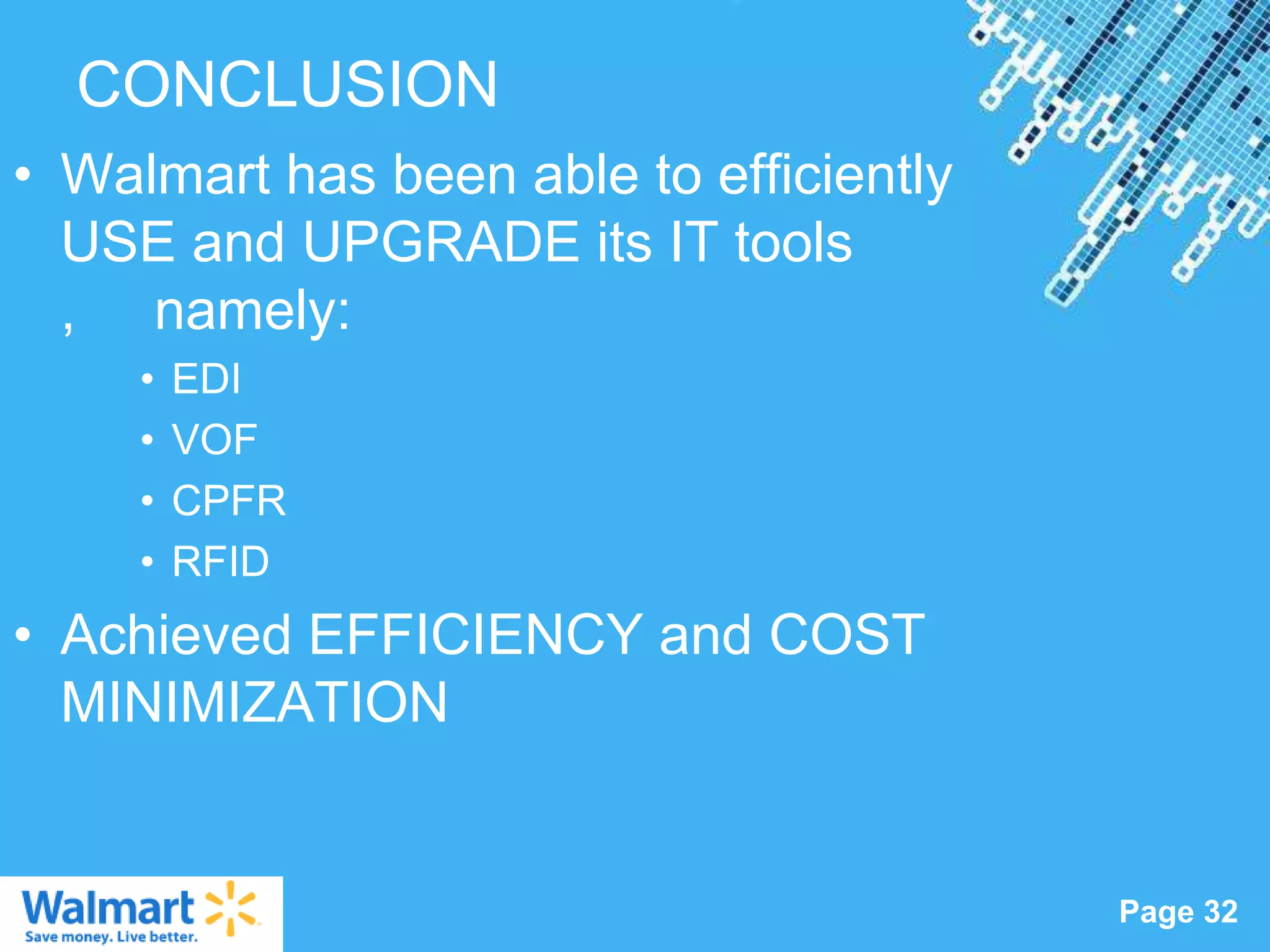 CONCLUSION

• Walmart has been able to efficiently USE and UPGRADE its IT tools , namely:
  • EDI
  • VOF
  • CPFR
  • RFID
• Achieved EFFICIENCY and COST MINIMIZATION

Walmart
Save money. Live better.

Page 32